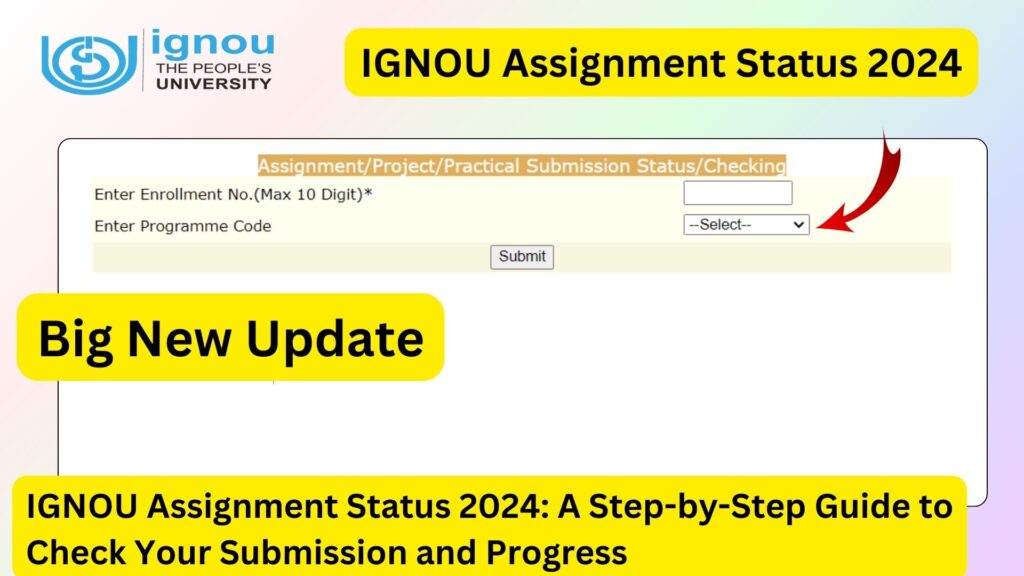 ignou
THE PEOPLE'S
UNIVERSITY

IGNOU Assignment Status 2024

Assignment/Project/Practical Submission Status/Checking

Enter Enrollment No.(Max 10 Digit)*

Enter Programme Code

--Select--

Submit

Big New Update

IGNOU Assignment Status 2024: A Step-by-Step Guide to Check Your Submission and Progress